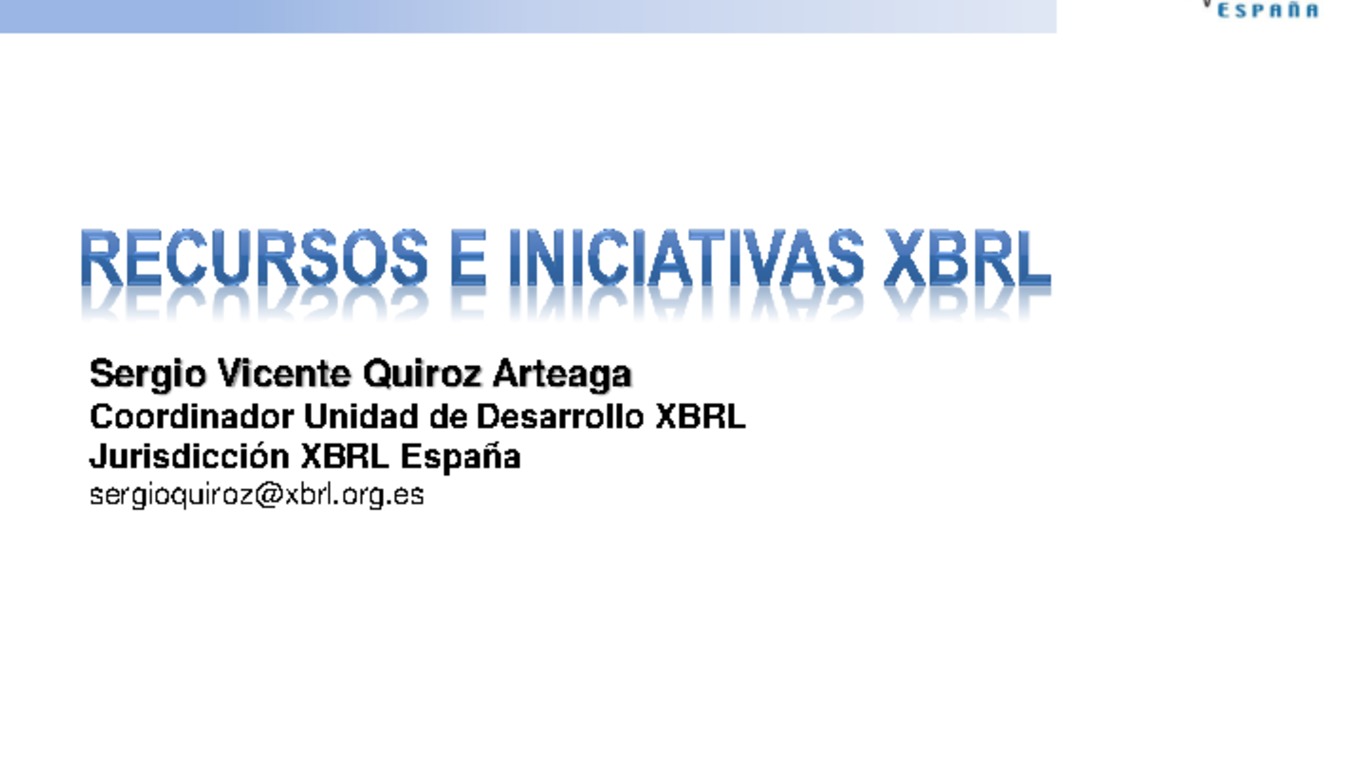 ESPAÑA

RECURSOS E INICIATIVAS XBRL

Sergio Vicente Quiroz Arteaga
Coordinador Unidad de Desarrollo XBRL
Jurisdicción XBRL España
sergioquiroz@xbrl.org.es